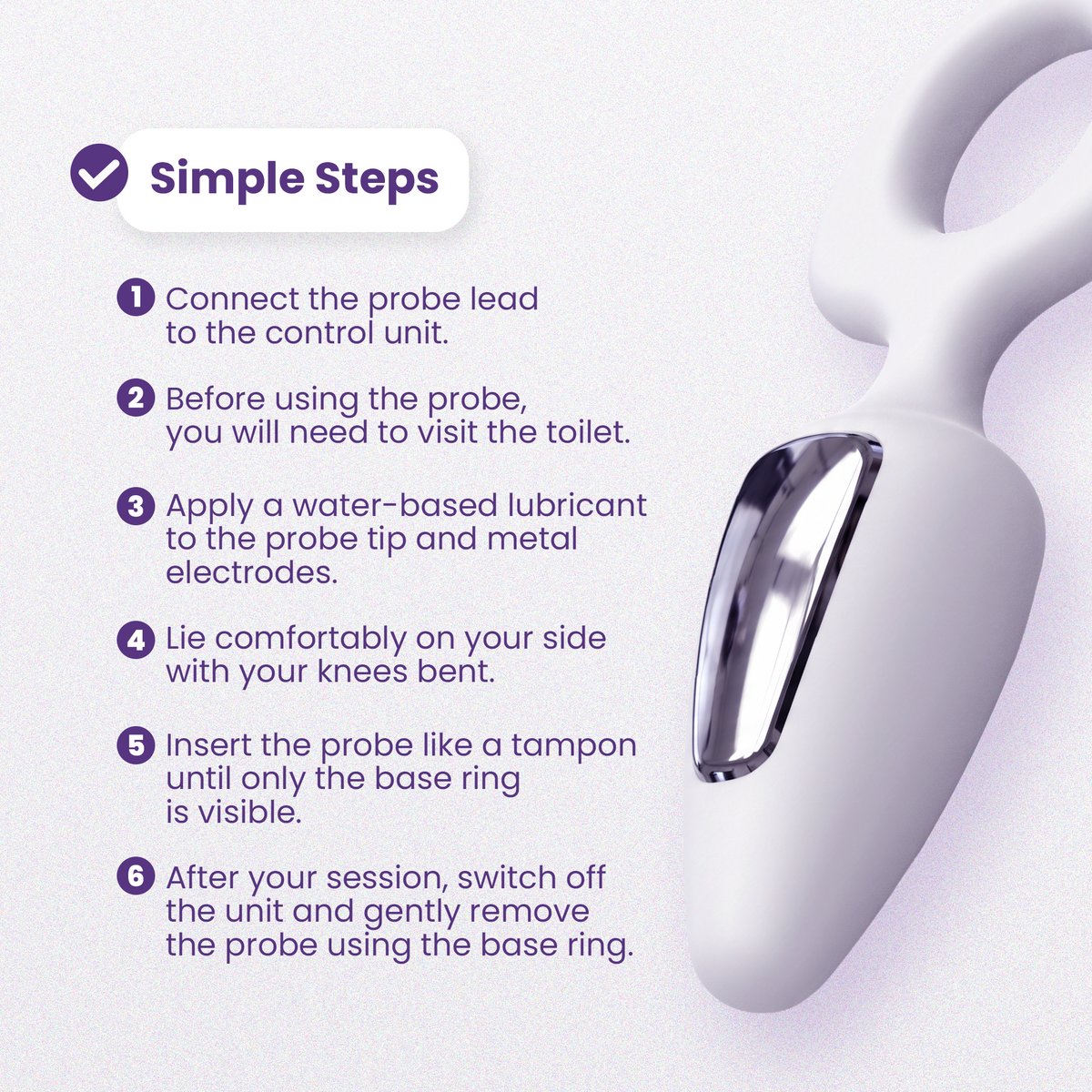 Simple Steps

1 Connect the probe lead to the control unit.

2 Before using the probe, you will need to visit the toilet.

3 Apply a water-based lubricant to the probe tip and metal electrodes.

4 Lie comfortably on your side with your knees bent.

5 Insert the probe like a tampon until only the base ring is visible.

6 After your session, switch off the unit and gently remove the probe using the base ring.